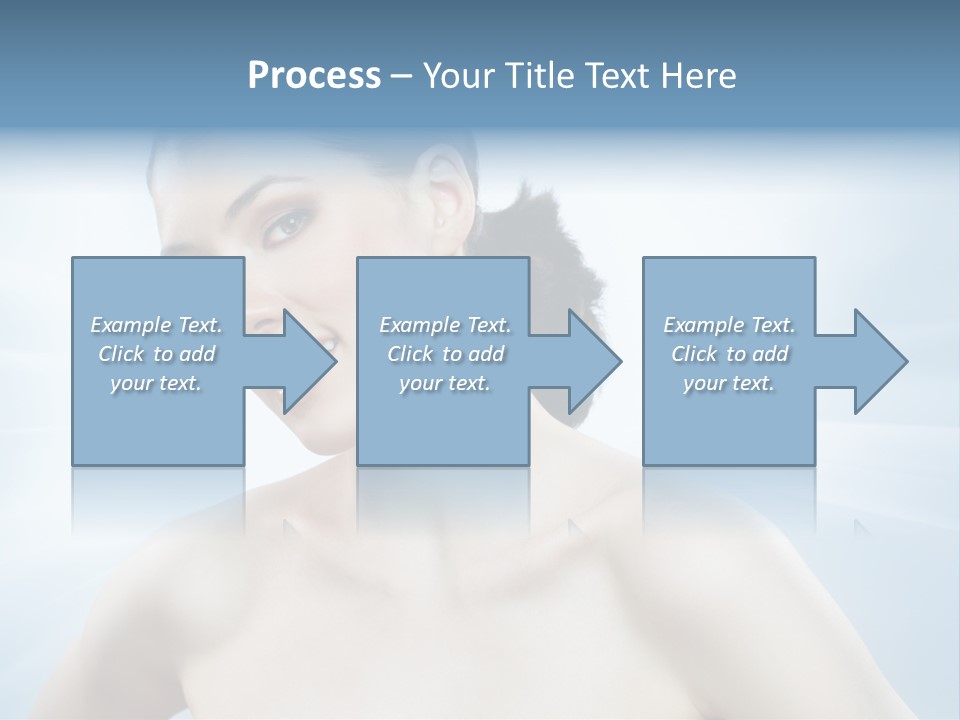 Process – Your Title Text Here

Example Text. Click to add your text.

Example Text. Click to add your text.

Example Text. Click to add your text.